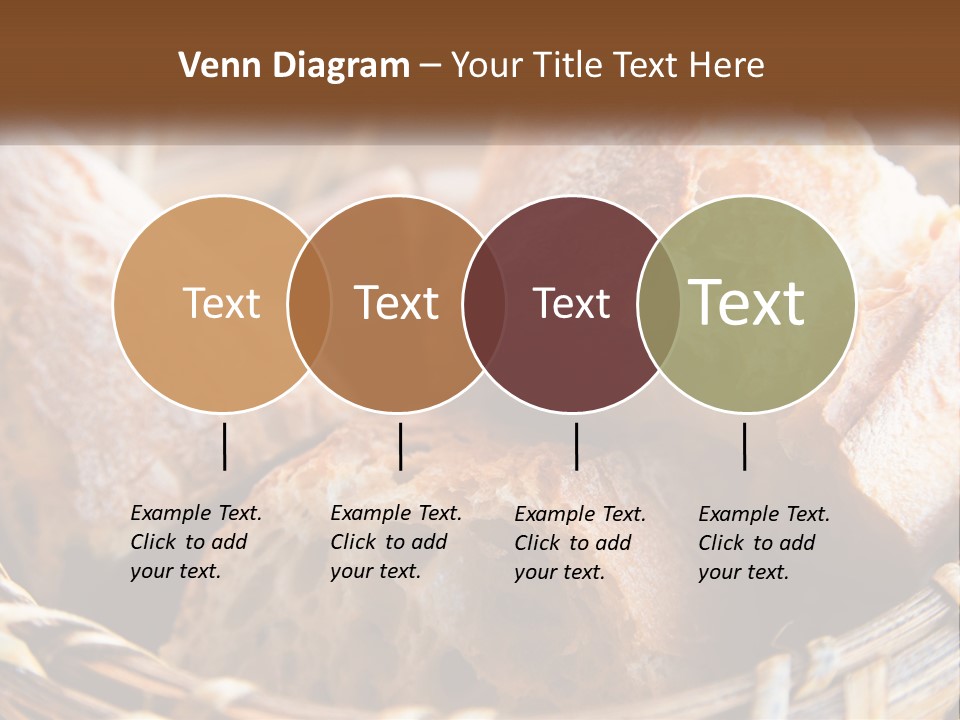 Venn Diagram – Your Title Text Here

Text

Text

Text

Text

Example Text. Click to add your text.

Example Text. Click to add your text.

Example Text. Click to add your text.

Example Text. Click to add your text.